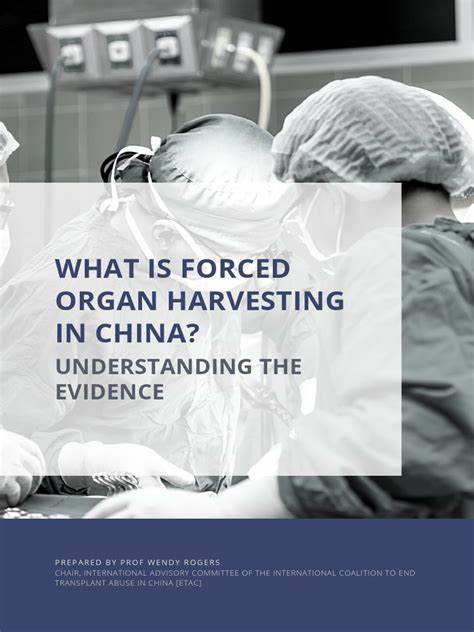 WHAT IS FORCED ORGAN HARVESTING IN CHINA?

UNDERSTANDING THE EVIDENCE

PREPARED BY PROF WENDY ROGERS
CHAIR, INTERNATIONAL ADVISORY COMMITTEE OF THE INTERNATIONAL COALITION TO END TRANSPLANT ABUSE IN CHINA [ETAC]